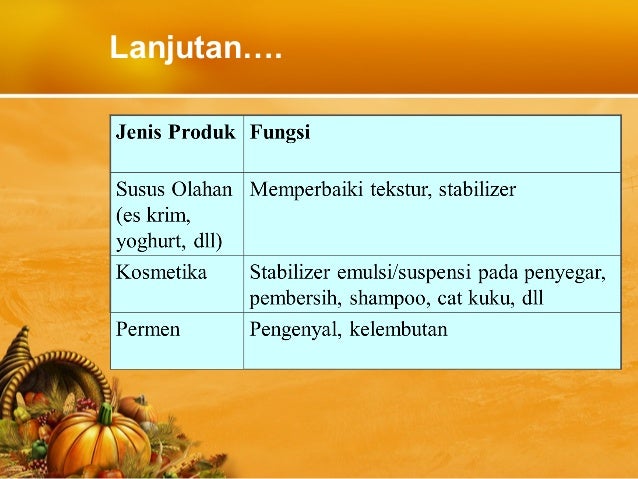 Lanjutan….

| Jenis Produk | Fungsi |
|---|---|
| Susus Olahan (es krim, yoghurt, dll) | Memperbaiki tekstur, stabilizer |
| Kosmetika | Stabilizer emulsi/suspensi pada penyegar, pembersih, shampoo, cat kuku, dll |
| Permen | Pengenyal, kelembutan |